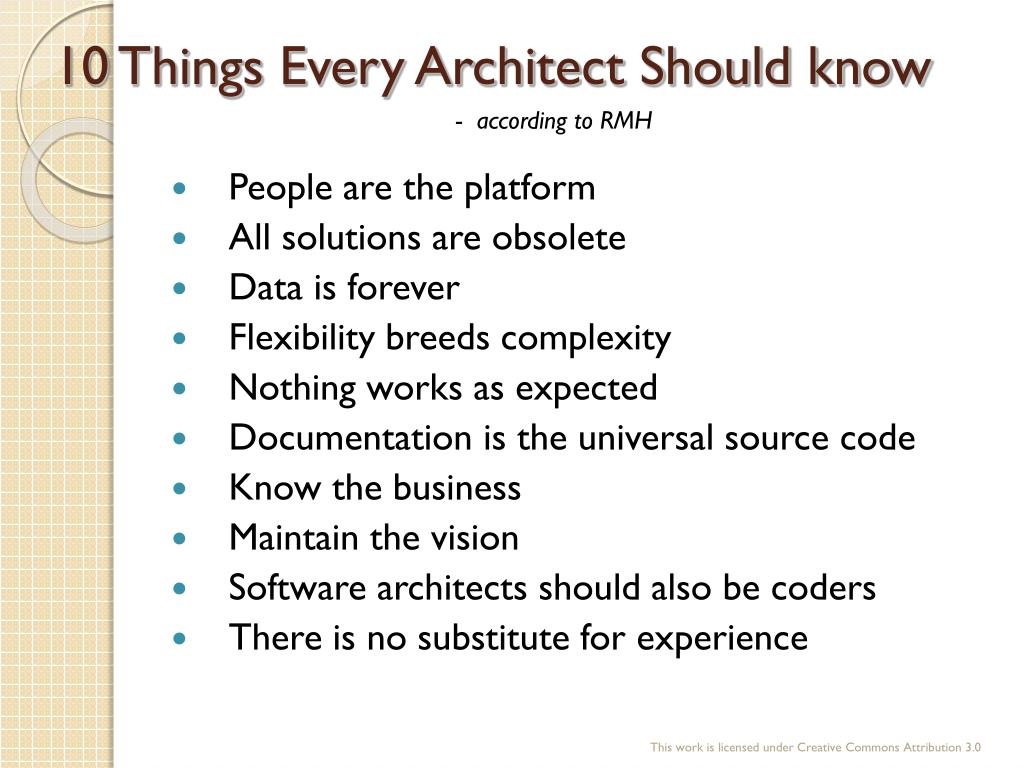 10 Things Every Architect Should know

- according to RMH

- People are the platform
- All solutions are obsolete
- Data is forever
- Flexibility breeds complexity
- Nothing works as expected
- Documentation is the universal source code
- Know the business
- Maintain the vision
- Software architects should also be coders
- There is no substitute for experience

This work is licensed under Creative Commons Attribution 3.0